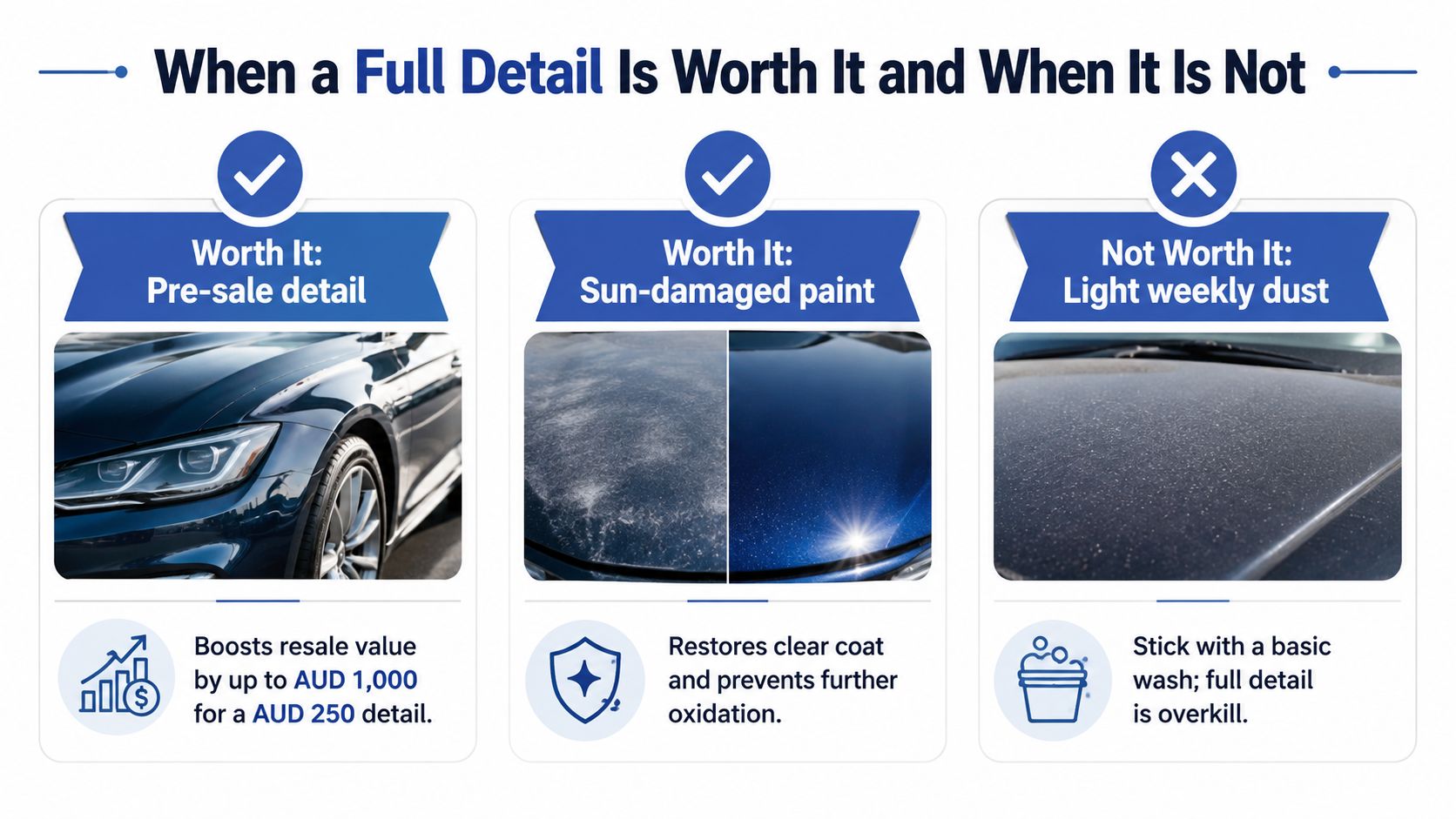 When a Full Detail Is Worth It and When It Is Not

Worth It:
Pre-sale detail

Boosts resale value by up to AUD 1,000 for a AUD 250 detail.

Worth It:
Sun-damaged paint

Restores clear coat and prevents further oxidation.

Not Worth It:
Light weekly dust

Stick with a basic wash; full detail is overkill.